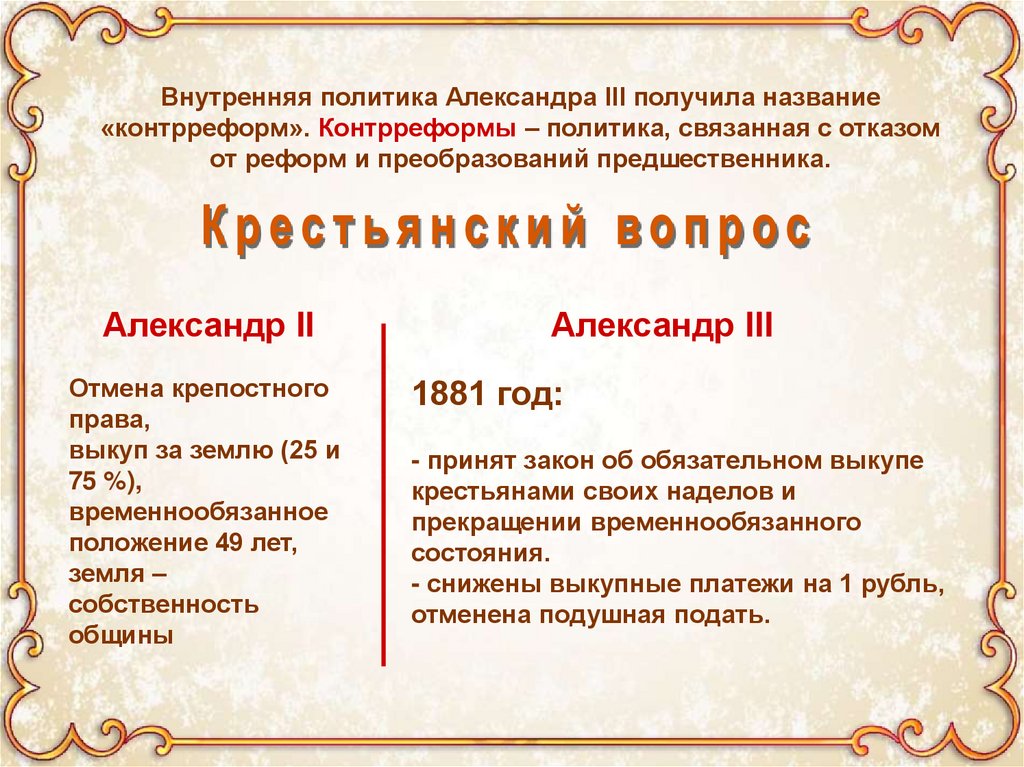 Внутренняя политика Александра III получила название «контрреформ». Контрреформы – политика, связанная с отказом от реформ и преобразований предшественника.

Крестьянский вопрос

Александр II

Отмена крепостного права,
выкуп за землю (25 и 75 %),
временнообязанное положение 49 лет,
земля – собственность общины

Александр III

1881 год:

- принят закон об обязательном выкупе крестьянами своих наделов и прекращении временнообязанного состояния.
- снижены выкупные платежи на 1 рубль, отменена подушная подать.